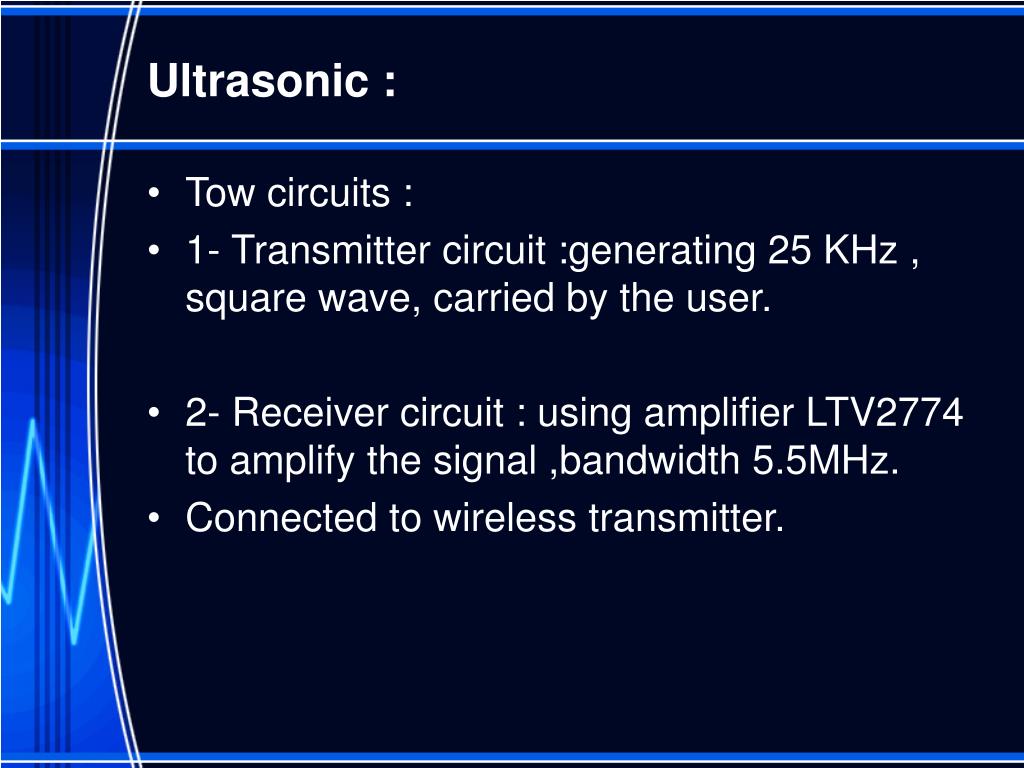 Ultrasonic :

• Tow circuits :
• 1- Transmitter circuit :generating 25 KHz , square wave, carried by the user.

• 2- Receiver circuit : using amplifier LTV2774 to amplify the signal ,bandwidth 5.5MHz.
• Connected to wireless transmitter.